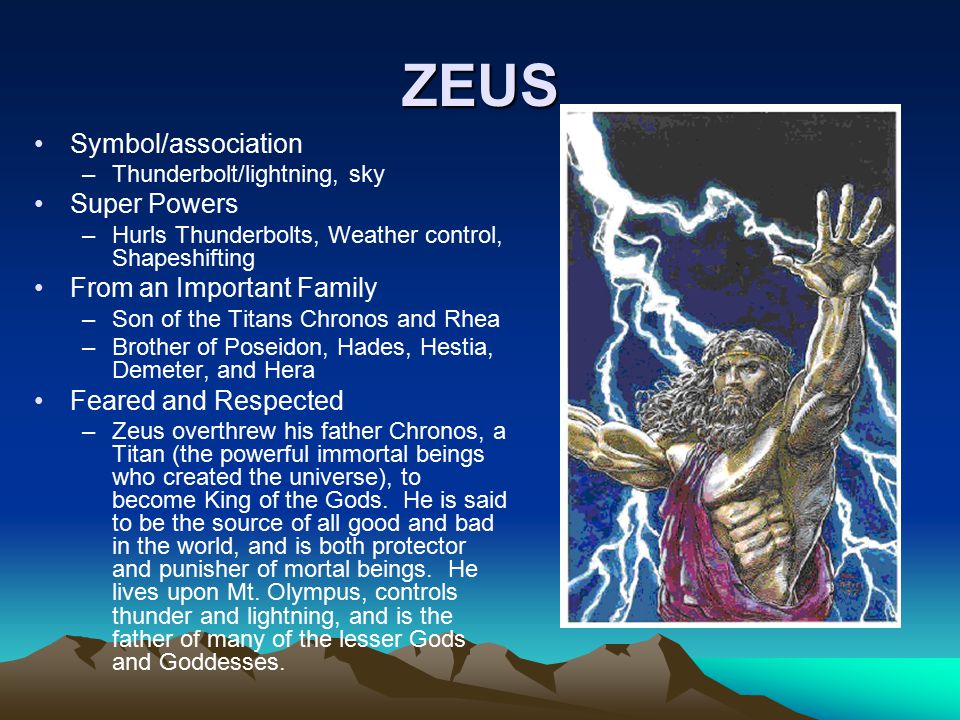 ZEUS

• Symbol/association
 – Thunderbolt/lightning, sky
• Super Powers
 – Hurls Thunderbolts, Weather control, Shapeshifting
• From an Important Family
 – Son of the Titans Chronos and Rhea
 – Brother of Poseidon, Hades, Hestia, Demeter, and Hera
• Feared and Respected
 – Zeus overthrew his father Chronos, a Titan (the powerful immortal beings who created the universe), to become King of the Gods. He is said to be the source of all good and bad in the world, and is both protector and punisher of mortal beings. He lives upon Mt. Olympus, controls thunder and lightning, and is the father of many of the lesser Gods and Goddesses.